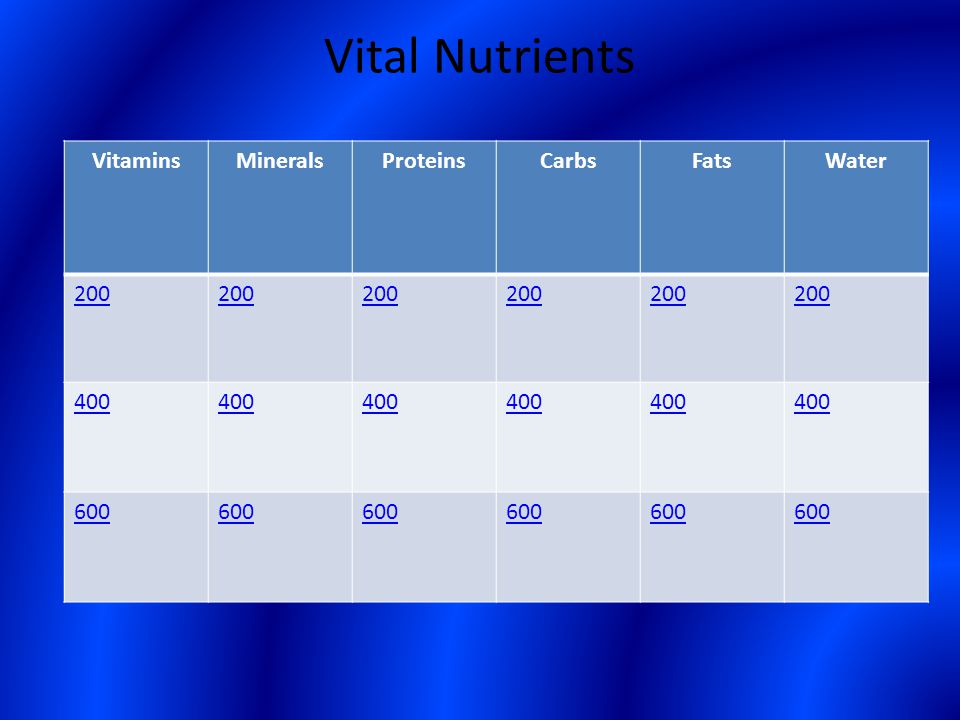 Vital Nutrients

| Vitamins | Minerals | Proteins | Carbs | Fats | Water |
|---|---|---|---|---|---|
| 200 | 200 | 200 | 200 | 200 | 200 |
| 400 | 400 | 400 | 400 | 400 | 400 |
| 600 | 600 | 600 | 600 | 600 | 600 |